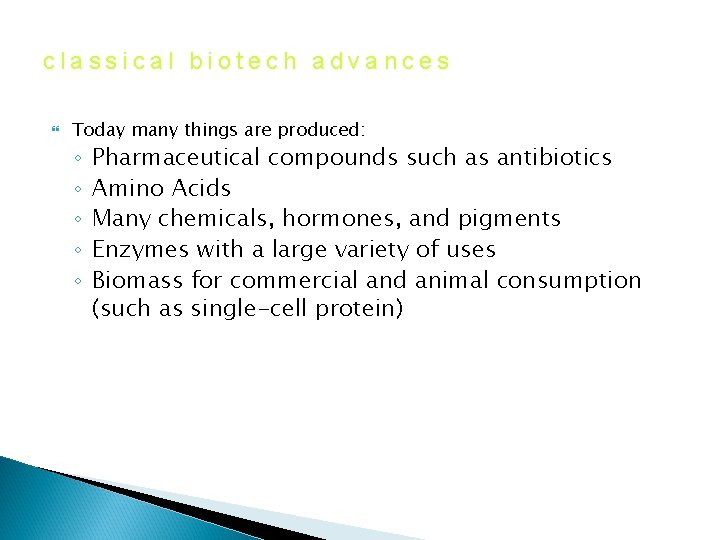 classical biotech advances

Today many things are produced:
◦ Pharmaceutical compounds such as antibiotics
◦ Amino Acids
◦ Many chemicals, hormones, and pigments
◦ Enzymes with a large variety of uses
◦ Biomass for commercial and animal consumption (such as single-cell protein)